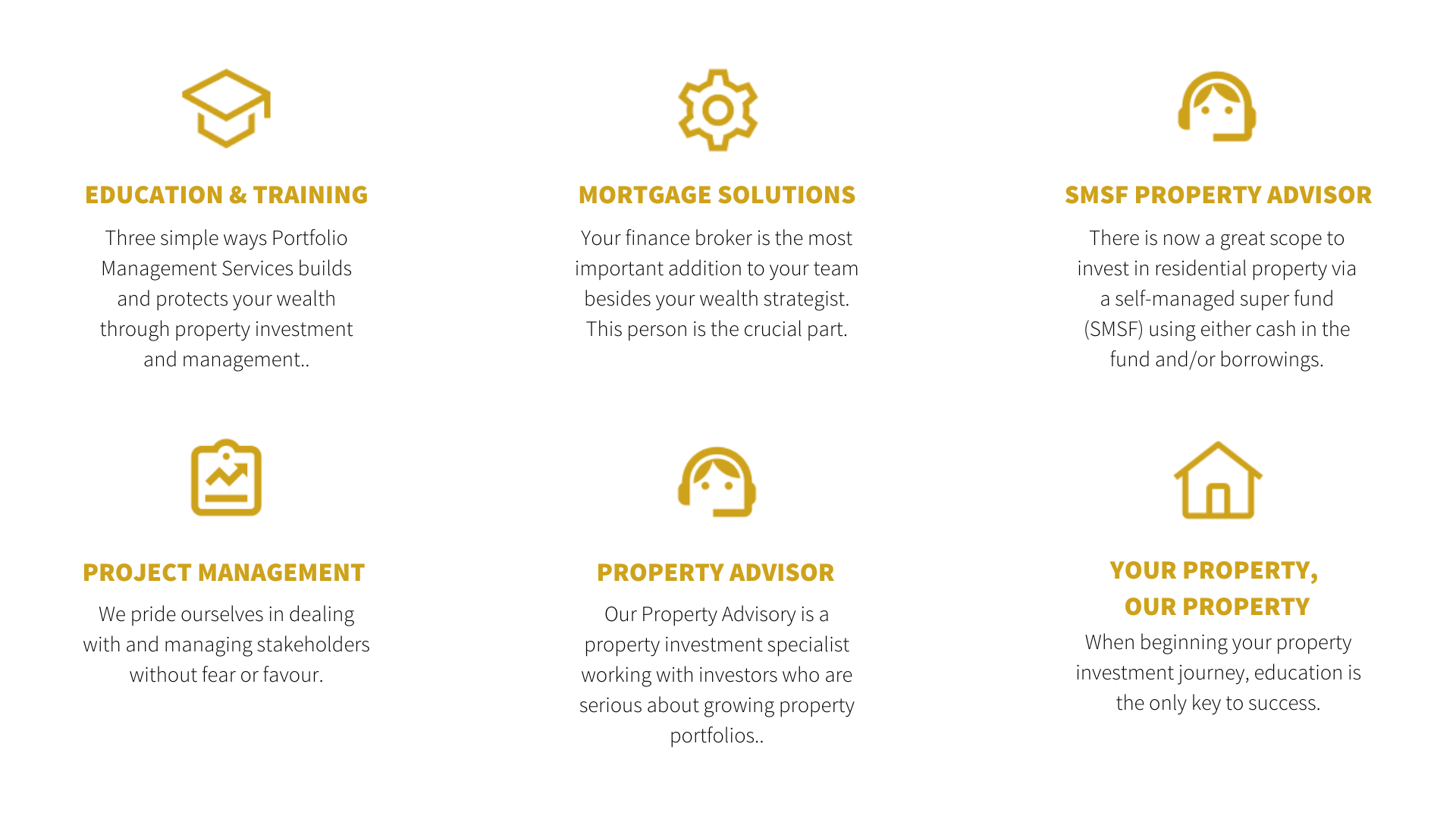 EDUCATION & TRAINING

Three simple ways Portfolio Management Services builds and protects your wealth through property investment and management..

MORTGAGE SOLUTIONS

Your finance broker is the most important addition to your team besides your wealth strategist. This person is the crucial part.

SMSF PROPERTY ADVISOR

There is now a great scope to invest in residential property via a self-managed super fund (SMSF) using either cash in the fund and/or borrowings.

PROJECT MANAGEMENT

We pride ourselves in dealing with and managing stakeholders without fear or favour.

PROPERTY ADVISOR

Our Property Advisory is a property investment specialist working with investors who are serious about growing property portfolios..

YOUR PROPERTY, OUR PROPERTY

When beginning your property investment journey, education is the only key to success.